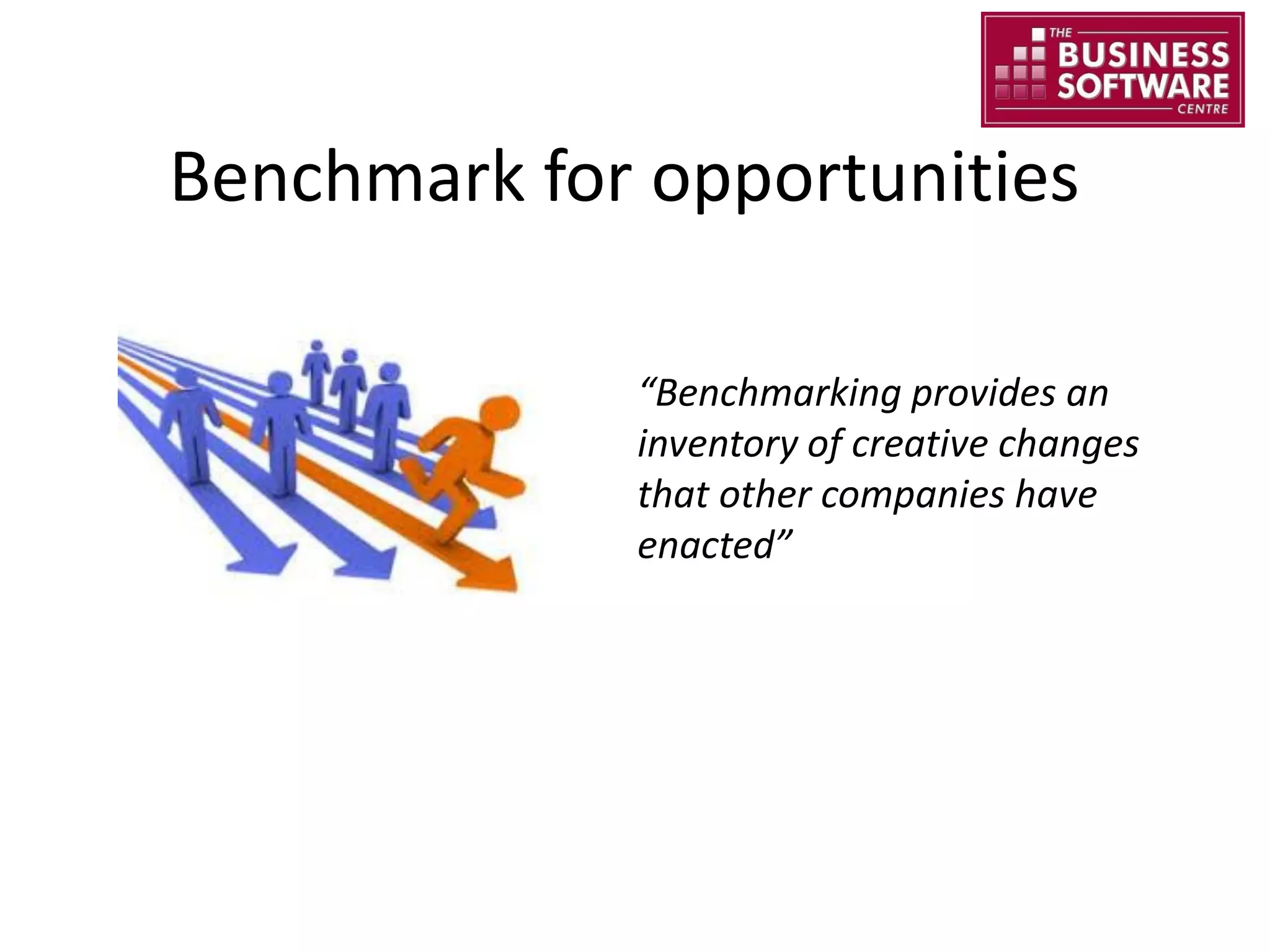 THE BUSINESS SOFTWARE CENTRE

Benchmark for opportunities

“Benchmarking provides an inventory of creative changes that other companies have enacted”